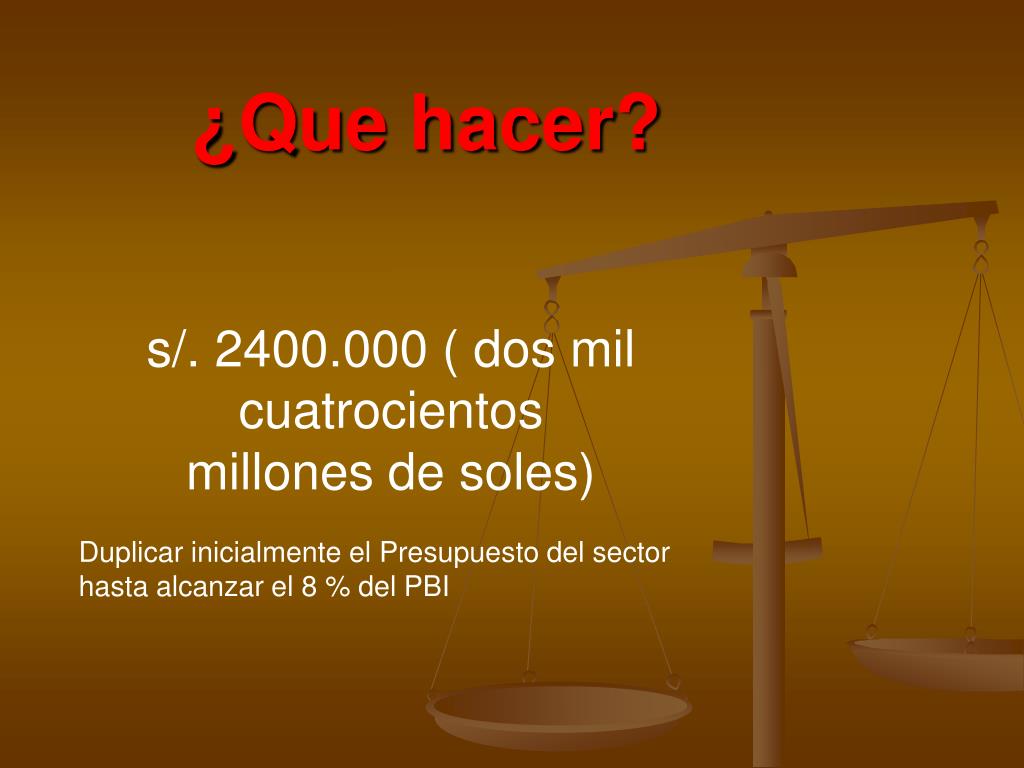 ¿Que hacer?

s/. 2400.000 ( dos mil cuatrocientos millones de soles)

Duplicar inicialmente el Presupuesto del sector hasta alcanzar el 8 % del PBI